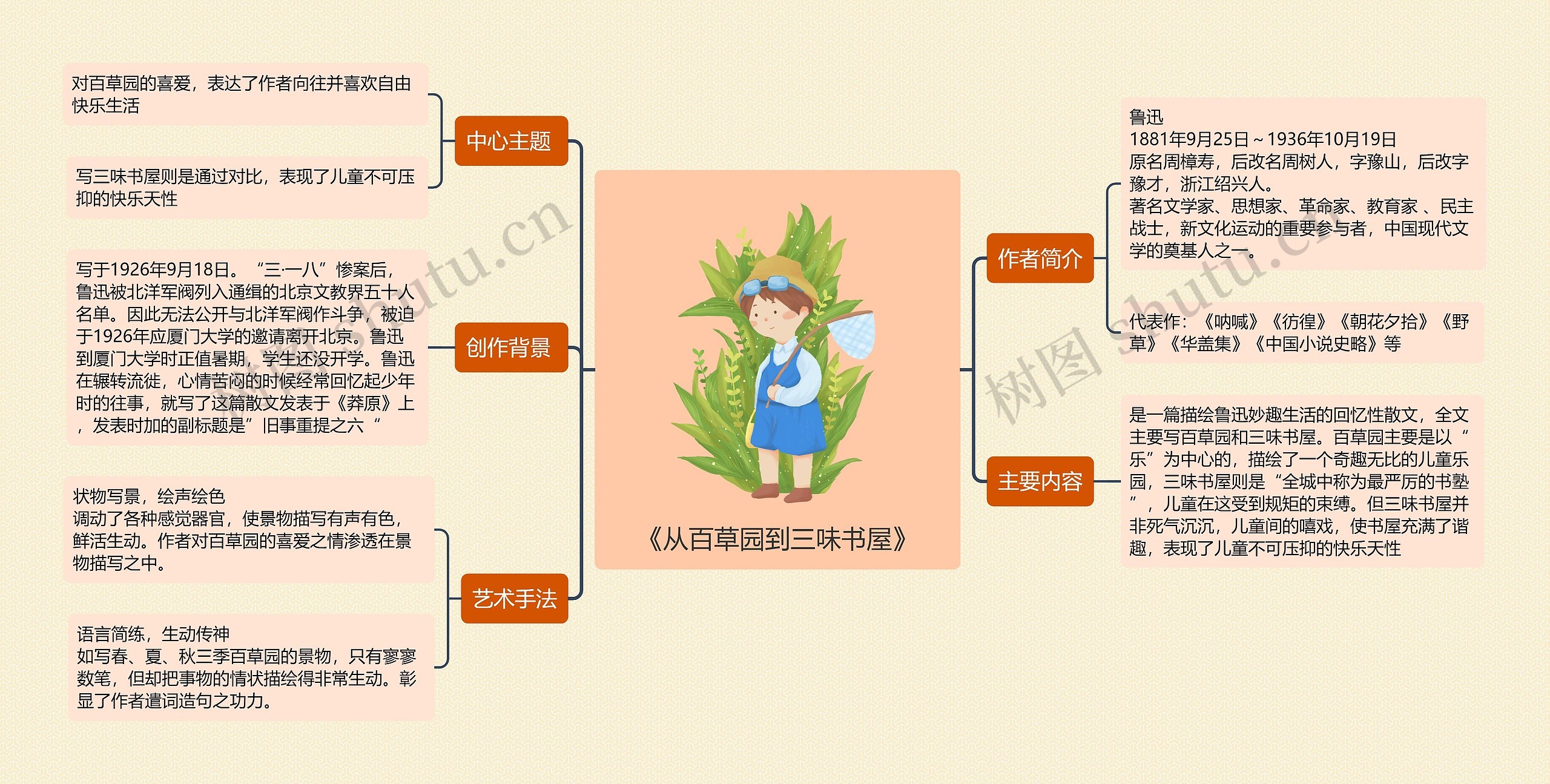 《从百草园到三味书屋》

中心主题

对百草园的喜爱，表达了作者向往并喜欢自由快乐生活

写三味书屋则是通过对比，表现了儿童不可压抑的快乐天性

创作背景

写于1926年9月18日。“三·一八”惨案后，鲁迅被北洋军阀列入通缉的北京文教界五十人名单。因此无法公开与北洋军阀作斗争，被迫于1926年应厦门大学的邀请离开北京。鲁迅到厦门大学时正值暑期，学生还没开学。鲁迅在辗转流徙，心情苦闷的时候经常回忆起少年时的往事，就写了这篇散文发表于《莽原》上，发表时加的副标题是”旧事重提之六“

艺术手法

状物写景，绘声绘色
调动了各种感觉器官，使景物描写有声有色，鲜活生动。作者对百草园的喜爱之情渗透在景物描写之中。

语言简练，生动传神
如写春、夏、秋三季百草园的景物，只有寥寥数笔，但却把事物的情状描绘得非常生动。彰显了作者遣词造句之功力。

作者简介

鲁迅
1881年9月25日～1936年10月19日
原名周樟寿，后改名周树人，字豫山，后改字豫才，浙江绍兴人。
著名文学家、思想家、革命家、教育家 、民主战士，新文化运动的重要参与者，中国现代文学的奠基人之一。

代表作：《呐喊》《彷徨》《朝花夕拾》《野草》《华盖集》《中国小说史略》等

主要内容

是一篇描绘鲁迅妙趣生活的回忆性散文，全文主要写百草园和三味书屋。百草园主要是以“乐”为中心的，描绘了一个奇趣无比的儿童乐园，三味书屋则是“全城中称为最严厉的书塾”，儿童在这受到规矩的束缚。但三味书屋并非死气沉沉，儿童间的嘻戏，使书屋充满了谐趣，表现了儿童不可压抑的快乐天性

树图 shutu.cn